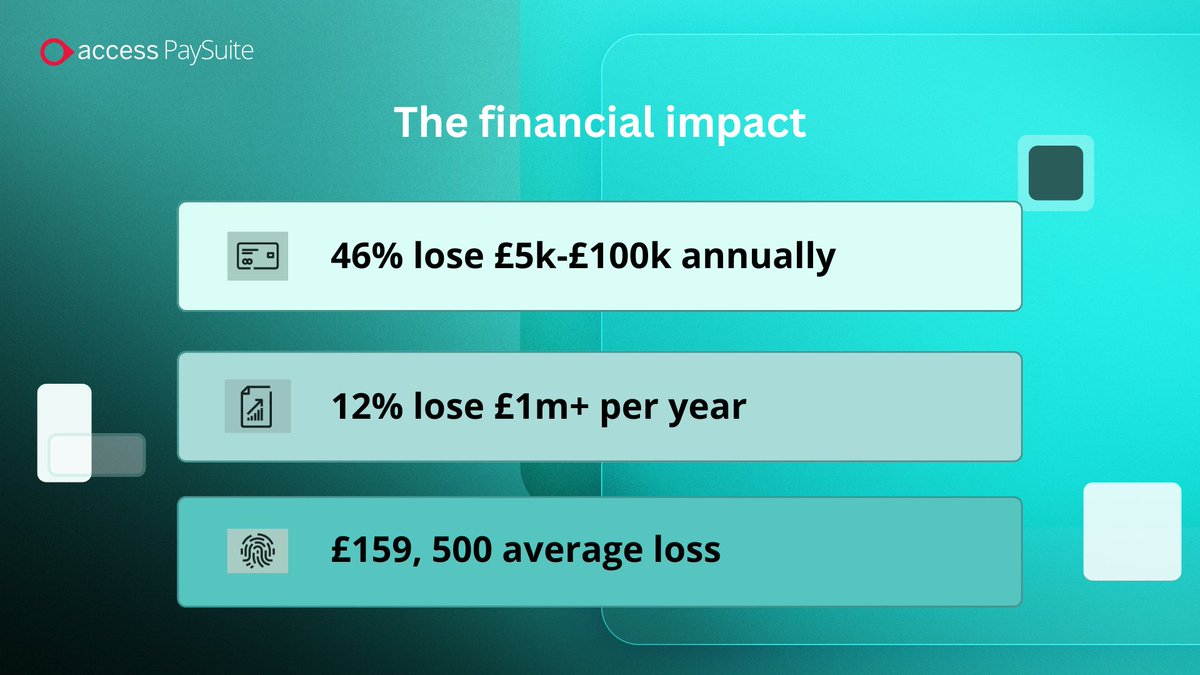 access PaySuite

The financial impact

46% lose £5k-£100k annually

12% lose £1m+ per year

£159, 500 average loss